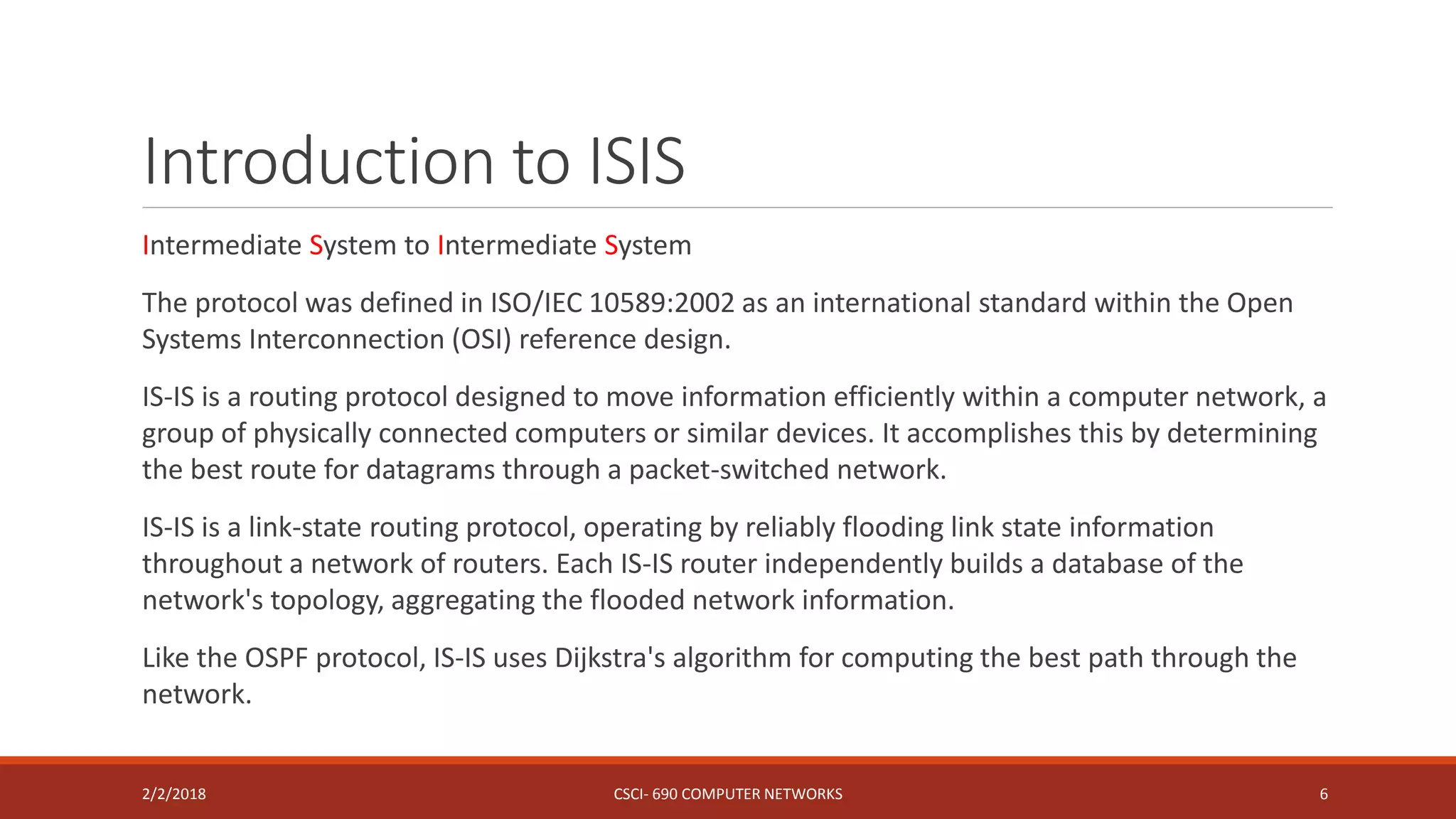 Introduction to ISIS

Intermediate System to Intermediate System

The protocol was defined in ISO/IEC 10589:2002 as an international standard within the Open Systems Interconnection (OSI) reference design.

IS-IS is a routing protocol designed to move information efficiently within a computer network, a group of physically connected computers or similar devices. It accomplishes this by determining the best route for datagrams through a packet-switched network.

IS-IS is a link-state routing protocol, operating by reliably flooding link state information throughout a network of routers. Each IS-IS router independently builds a database of the network's topology, aggregating the flooded network information.

Like the OSPF protocol, IS-IS uses Dijkstra's algorithm for computing the best path through the network.

2/2/2018

CSCI- 690 COMPUTER NETWORKS

6